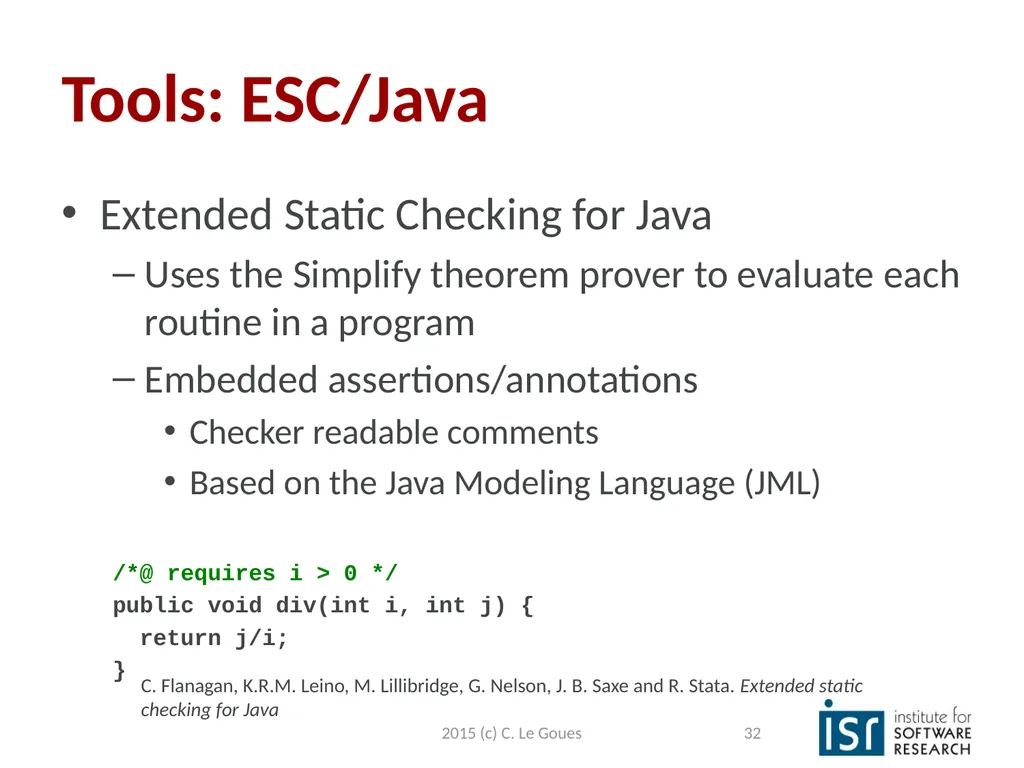 Tools: ESC/Java

• Extended Static Checking for Java
  – Uses the Simplify theorem prover to evaluate each routine in a program
  – Embedded assertions/annotations
    • Checker readable comments
    • Based on the Java Modeling Language (JML)

/*@ requires i > 0 */
public void div(int i, int j) {
  return j/i;
}

C. Flanagan, K.R.M. Leino, M. Lillibridge, G. Nelson, J. B. Saxe and R. Stata. Extended static checking for Java

2015 (c) C. Le Goues

32

isr institute for SOFTWARE RESEARCH